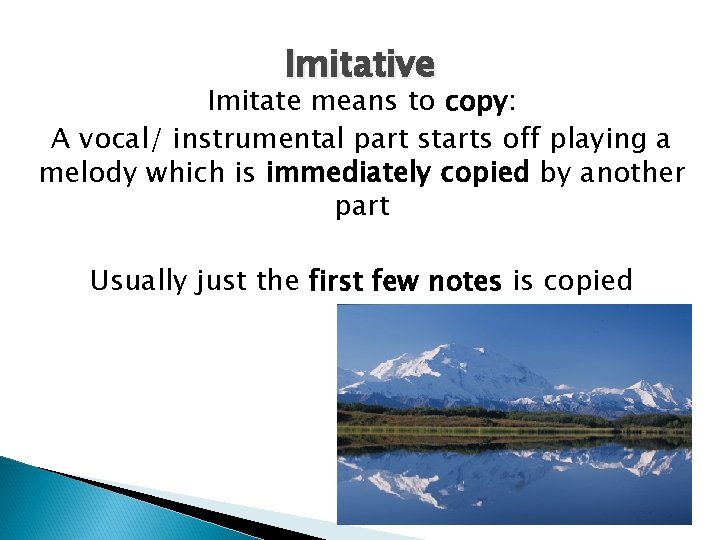 Imitative

Imitate means to copy:

A vocal/ instrumental part starts off playing a melody which is immediately copied by another part

Usually just the first few notes is copied